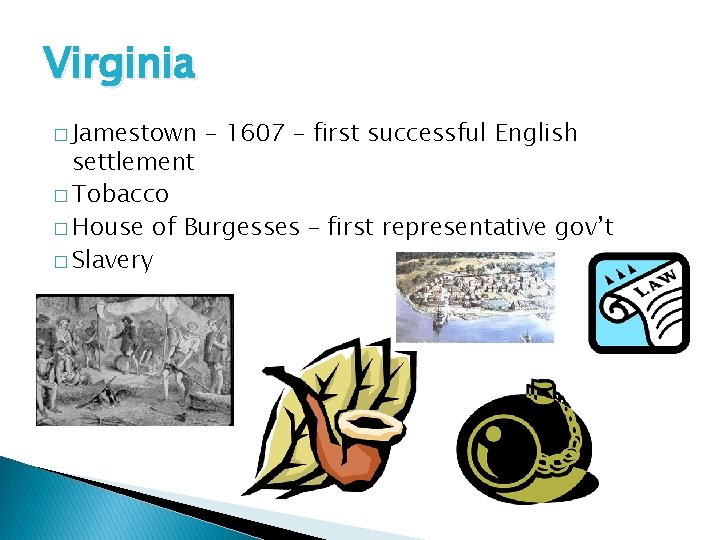 Virginia

□ Jamestown – 1607 – first successful English settlement
□ Tobacco
□ House of Burgesses – first representative gov't
□ Slavery

LAW